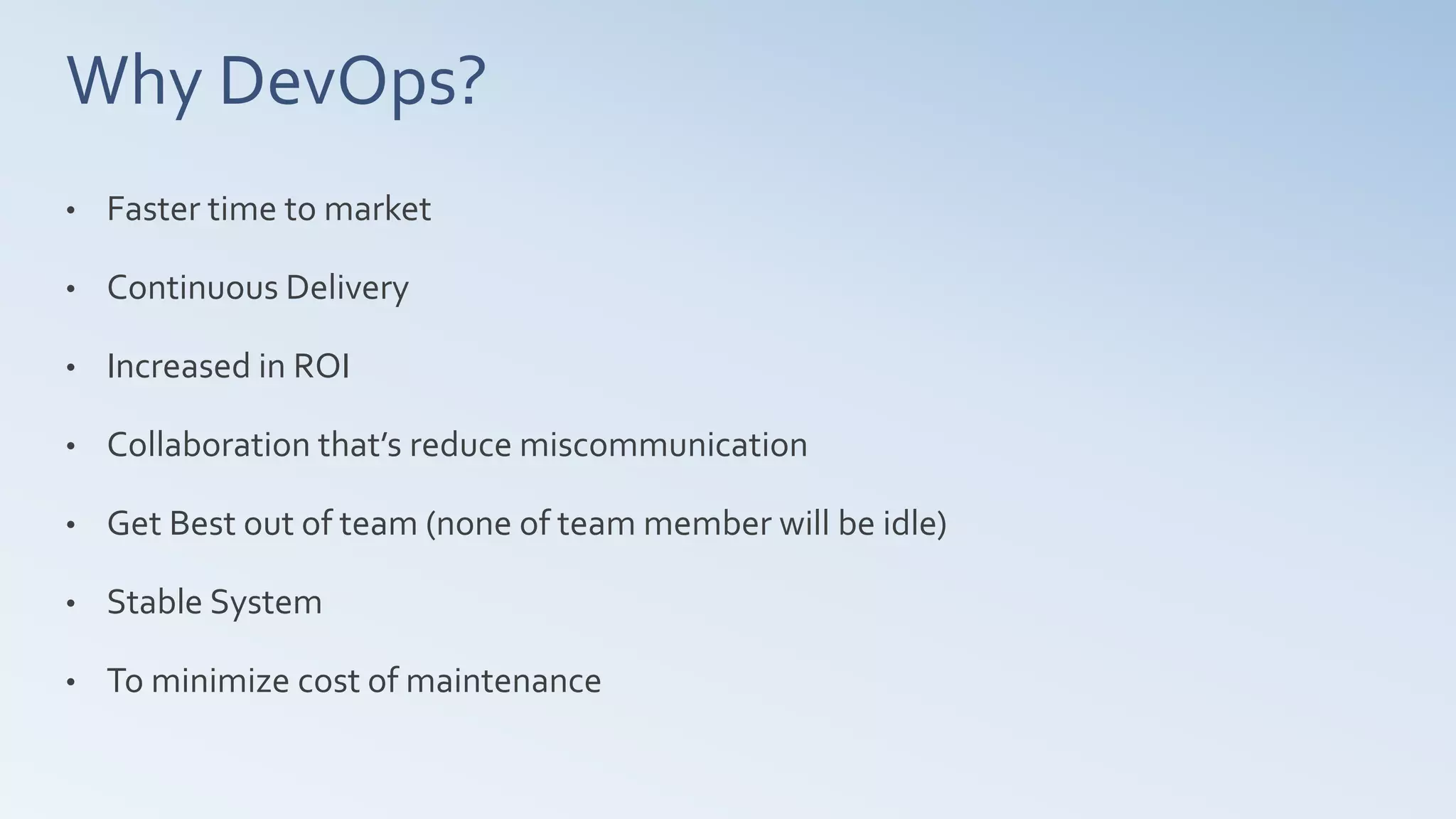 Why DevOps?

• Faster time to market
• Continuous Delivery
• Increased in ROI
• Collaboration that's reduce miscommunication
• Get Best out of team (none of team member will be idle)
• Stable System
• To minimize cost of maintenance